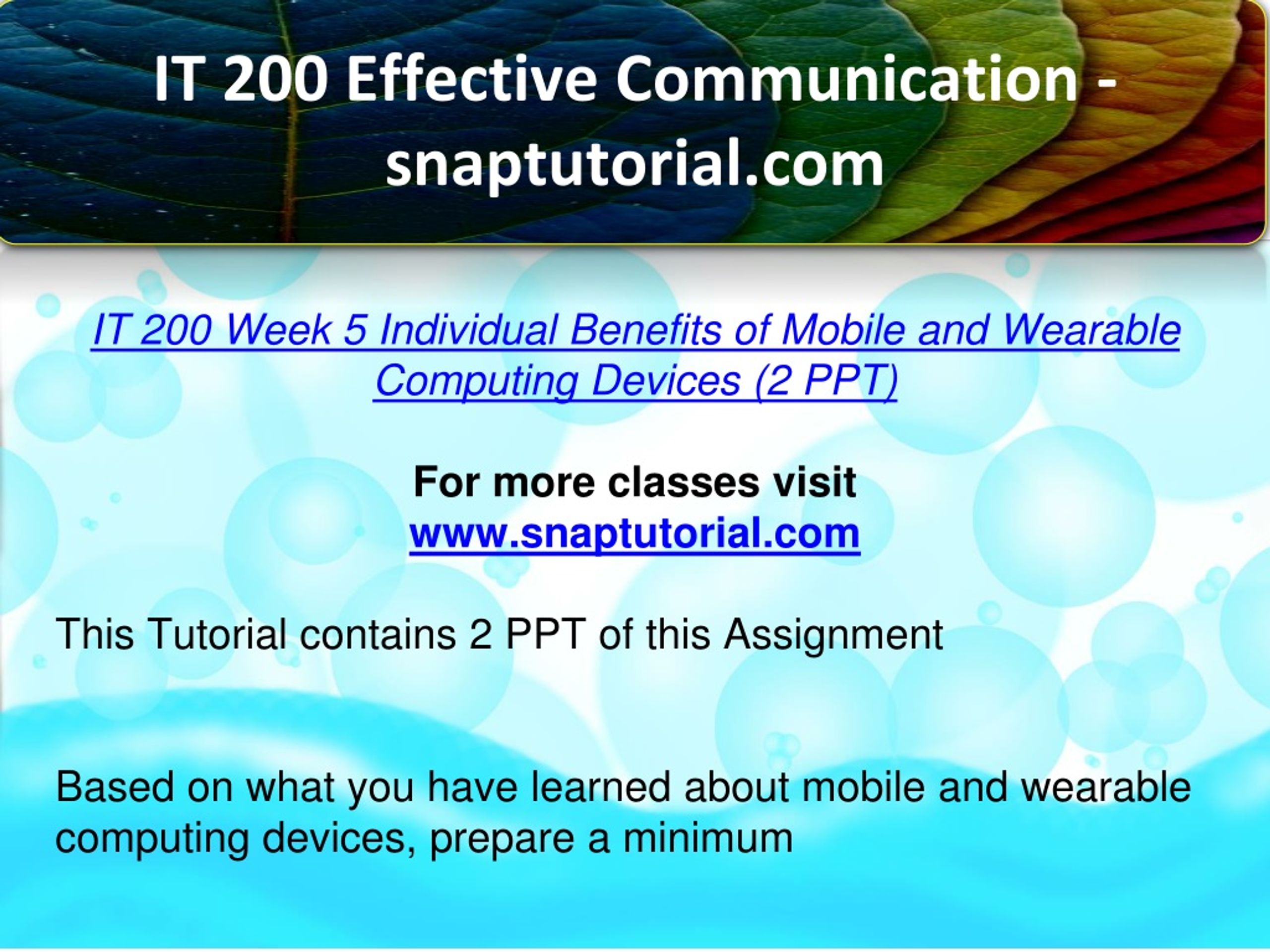 IT 200 Effective Communication - snaptutorial.com

IT 200 Week 5 Individual Benefits of Mobile and Wearable Computing Devices (2 PPT)

For more classes visit
www.snaptutorial.com

This Tutorial contains 2 PPT of this Assignment

Based on what you have learned about mobile and wearable computing devices, prepare a minimum